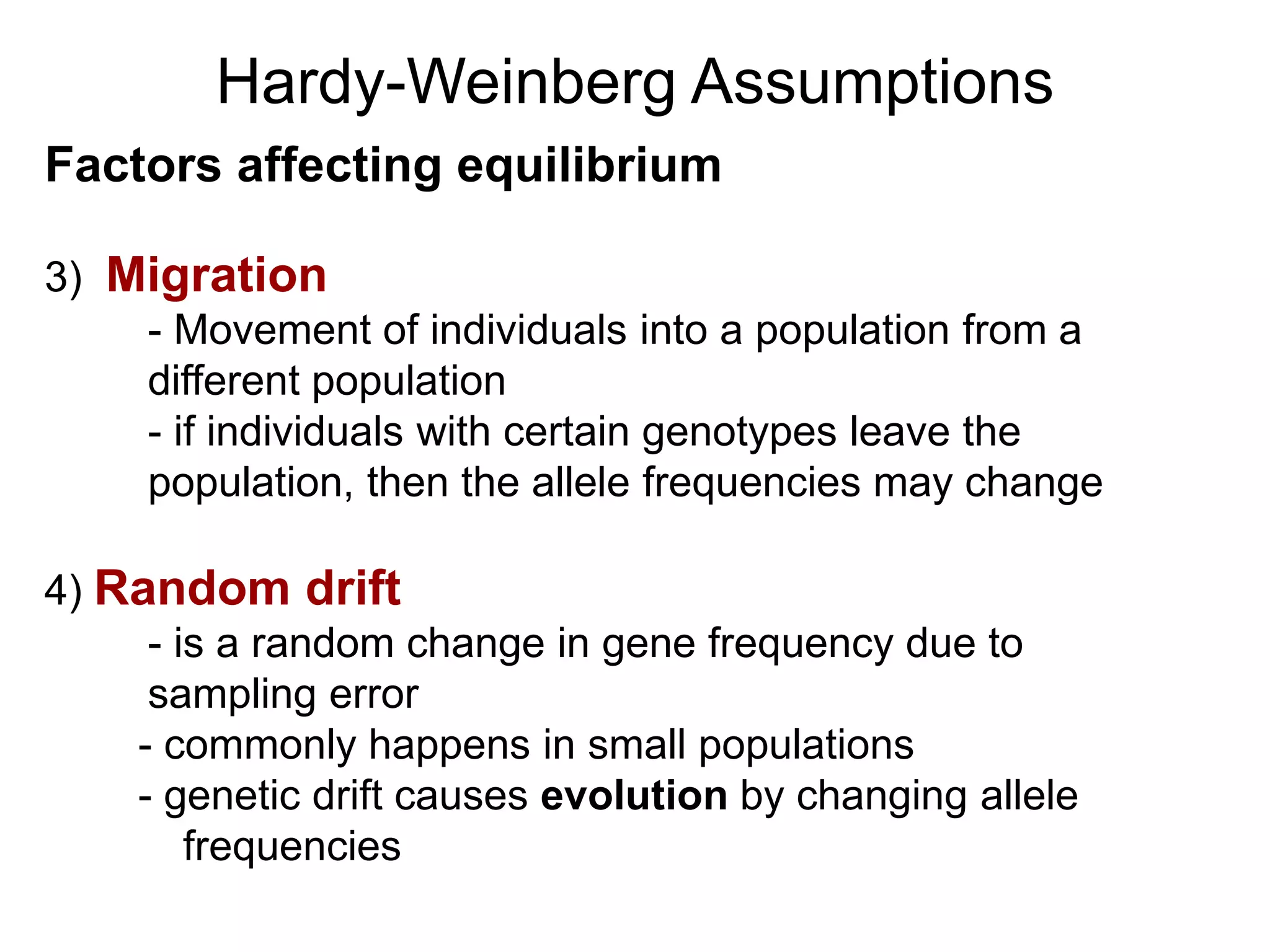 Hardy-Weinberg Assumptions

Factors affecting equilibrium

3) Migration

- Movement of individuals into a population from a different population

- if individuals with certain genotypes leave the population, then the allele frequencies may change

4) Random drift

- is a random change in gene frequency due to sampling error

- commonly happens in small populations

- genetic drift causes evolution by changing allele frequencies